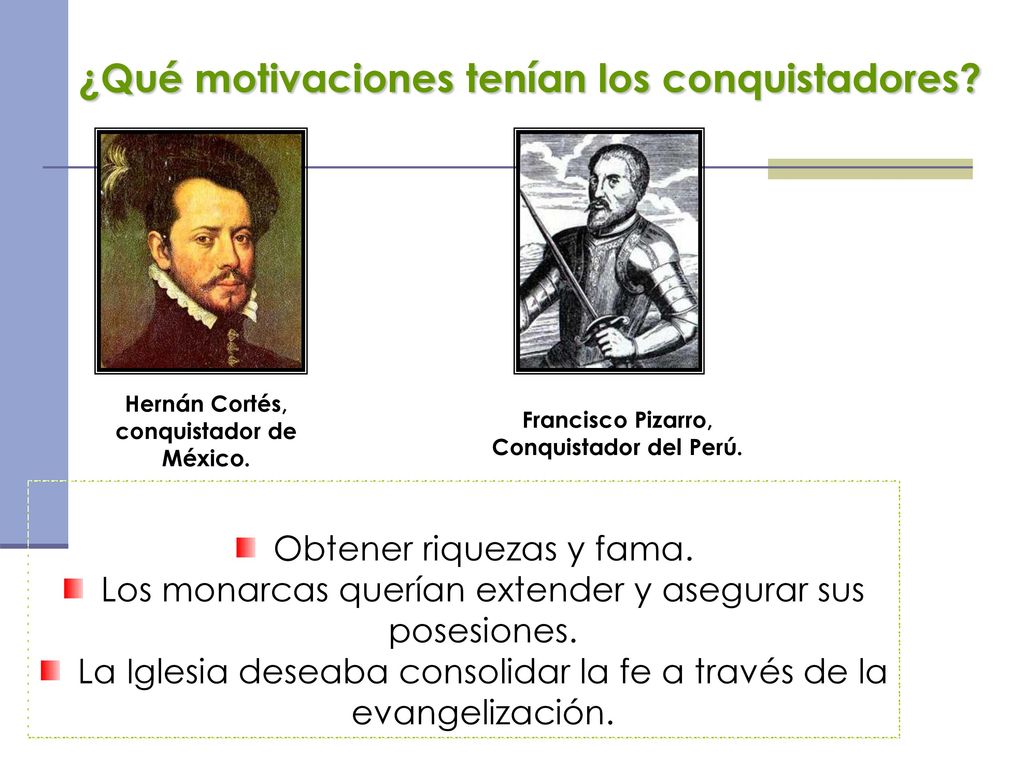 ¿Qué motivaciones tenían los conquistadores?

Hernán Cortés, conquistador de México.

Francisco Pizarro, Conquistador del Perú.

Obtener riquezas y fama.
Los monarcas querían extender y asegurar sus posesiones.
La Iglesia deseaba consolidar la fe a través de la evangelización.